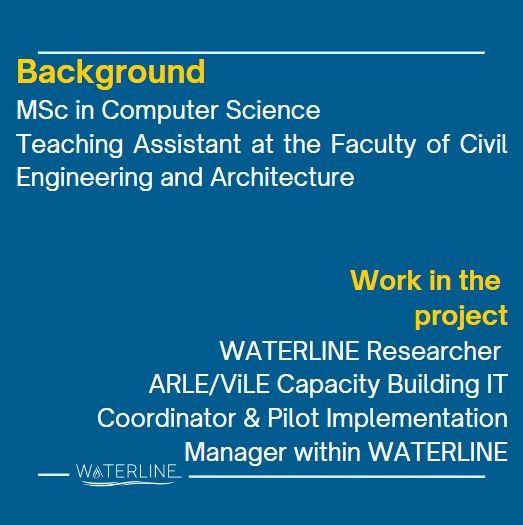 Background
MSc in Computer Science
Teaching Assistant at the Faculty of Civil Engineering and Architecture

Work in the project
WATERLINE Researcher
ARLE/ViLE Capacity Building IT Coordinator & Pilot Implementation Manager within WATERLINE

WATERLINE